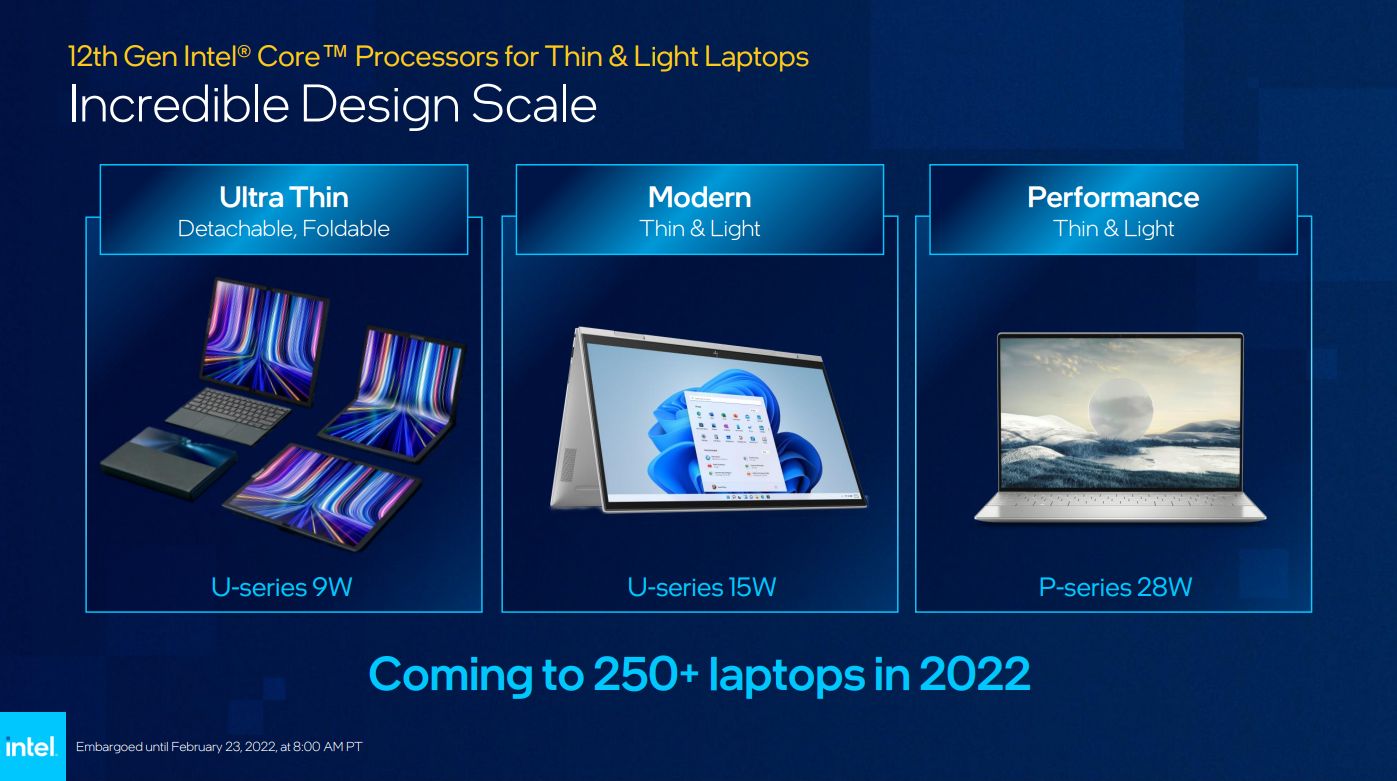 12th Gen Intel® Core™ Processors for Thin & Light Laptops
Incredible Design Scale

Ultra Thin
Detachable, Foldable

U-series 9W

Modern
Thin & Light

U-series 15W

Performance
Thin & Light

P-series 28W

Coming to 250+ laptops in 2022

intel.

Embargoed until February 23, 2022, at 8:00 AM PT